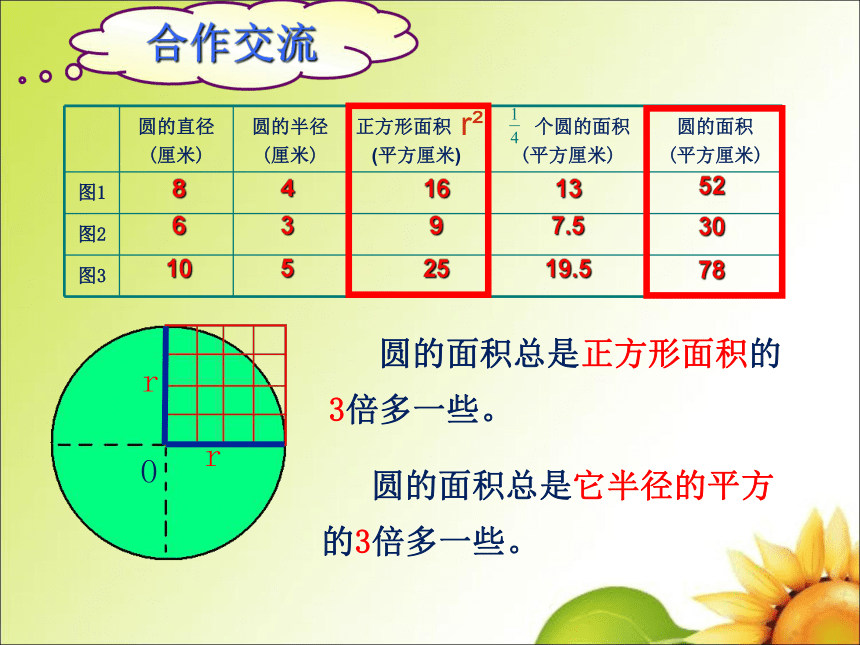 合作交流

| | 圆的直径（厘米） | 圆的半径（厘米） | 正方形面积 $r^2$ (平方厘米) | $\frac{1}{4}$ 个圆的面积（平方厘米） | 圆的面积（平方厘米） |
|---|---|---|---|---|---|
| 图1 | 8 | 4 | 16 | 13 | 52 |
| 图2 | 6 | 3 | 9 | 7.5 | 30 |
| 图3 | 10 | 5 | 25 | 19.5 | 78 |

r
r
0

圆的面积总是正方形面积的3倍多一些。

圆的面积总是它半径的平方的3倍多一些。